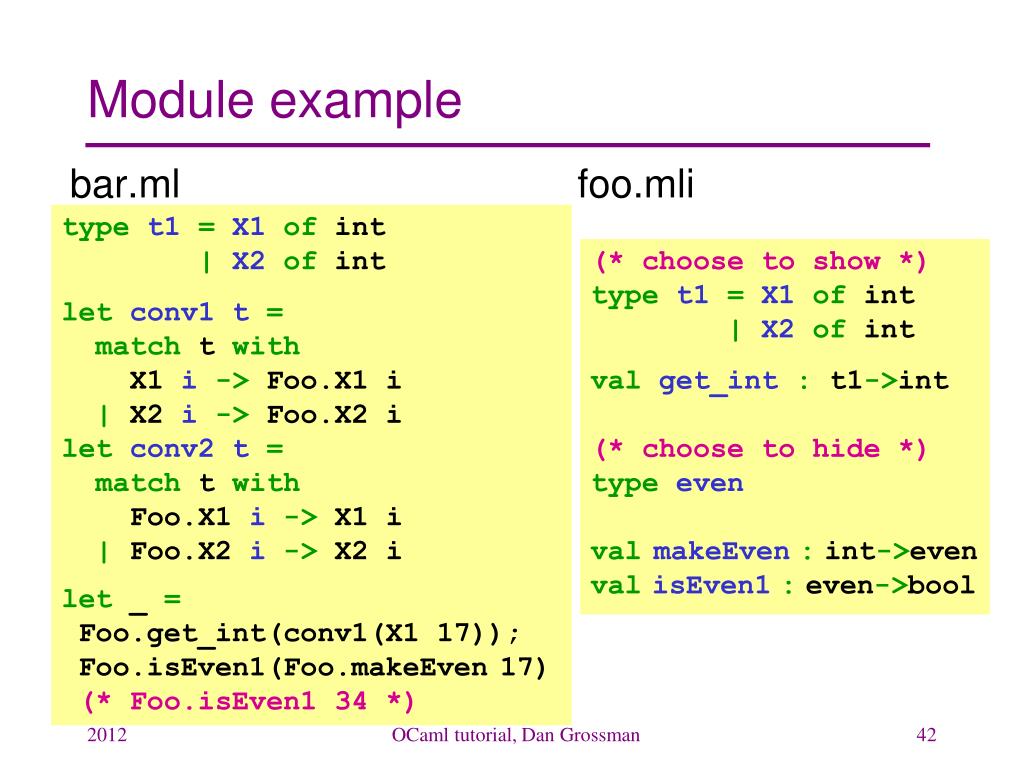 Module example

bar.ml

type t1 = X1 of int
        | X2 of int

let conv1 t =
  match t with
    X1 i -> Foo.X1 i
  | X2 i -> Foo.X2 i
let conv2 t =
  match t with
    Foo.X1 i -> X1 i
  | Foo.X2 i -> X2 i

let _ =
 Foo.get_int(conv1(X1 17));
 Foo.isEven1(Foo.makeEven 17)
 (* Foo.isEven1 34 *)

foo.mli

(* choose to show *)
type t1 = X1 of int
        | X2 of int

val get_int : t1->int

(* choose to hide *)
type even

val makeEven : int->even
val isEven1 : even->bool

2012

OCaml tutorial, Dan Grossman

42